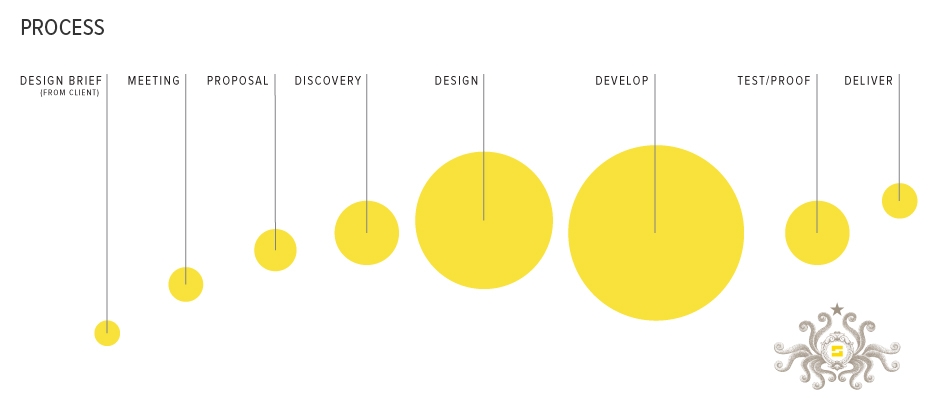 PROCESS

DESIGN BRIEF
(FROM CLIENT)

MEETING

PROPOSAL

DISCOVERY

DESIGN

DEVELOP

TEST/PROOF

DELIVER